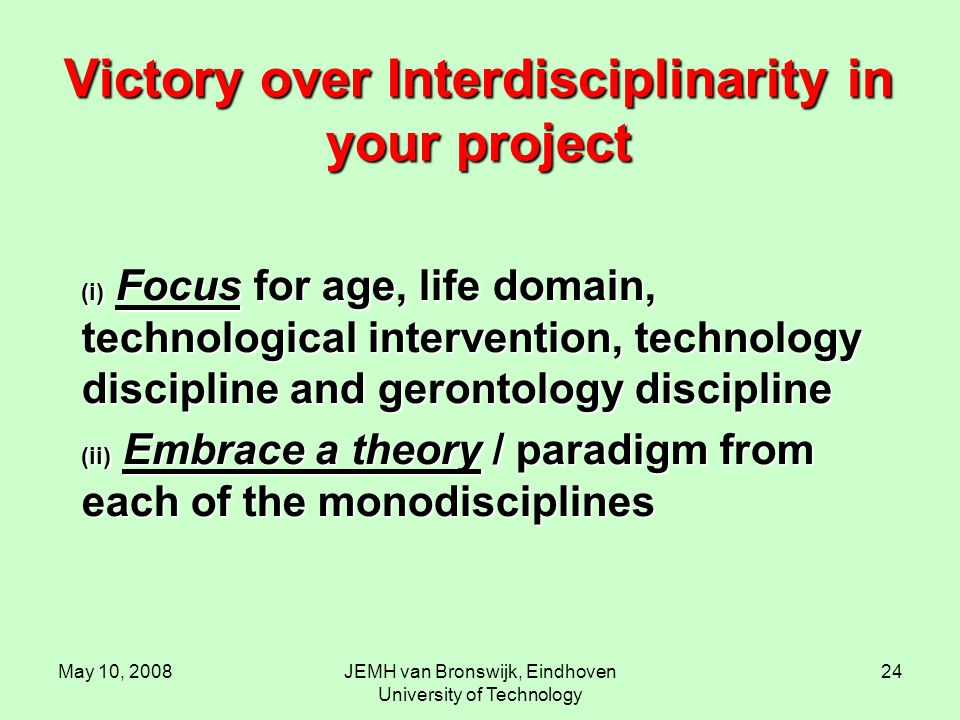 Victory over Interdisciplinarity in your project

(i) Focus for age, life domain, technological intervention, technology discipline and gerontology discipline

(ii) Embrace a theory / paradigm from each of the monodisciplines

May 10, 2008

JEMH van Bronswijk, Eindhoven University of Technology

24